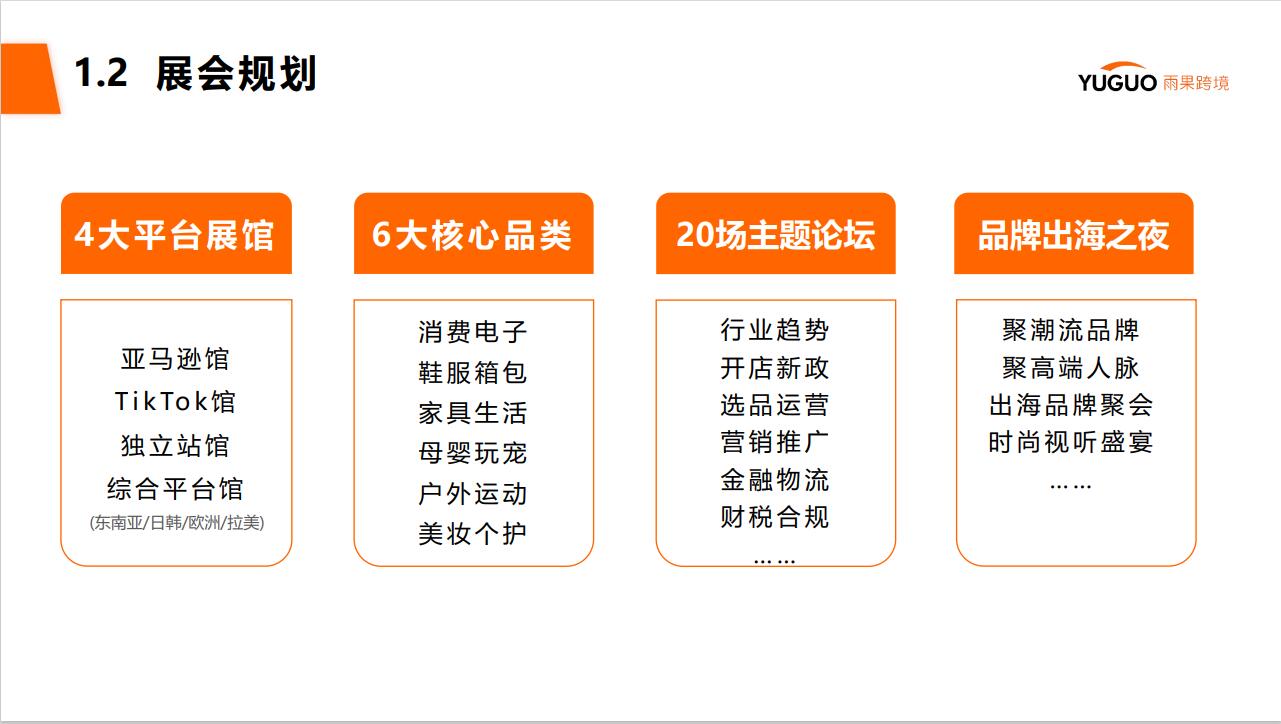 1.2 展会规划

YUGUO 雨果跨境

4大平台展馆

亚马逊馆
TikTok馆
独立站馆
综合平台馆
(东南亚/日韩/欧洲/拉美)

6大核心品类

消费电子
鞋服箱包
家具生活
母婴玩宠
户外运动
美妆个护

20场主题论坛

行业趋势
开店新政
选品运营
营销推广
金融物流
财税合规
……

品牌出海之夜

聚潮流品牌
聚高端人脉
出海品牌聚会
时尚视听盛宴
……